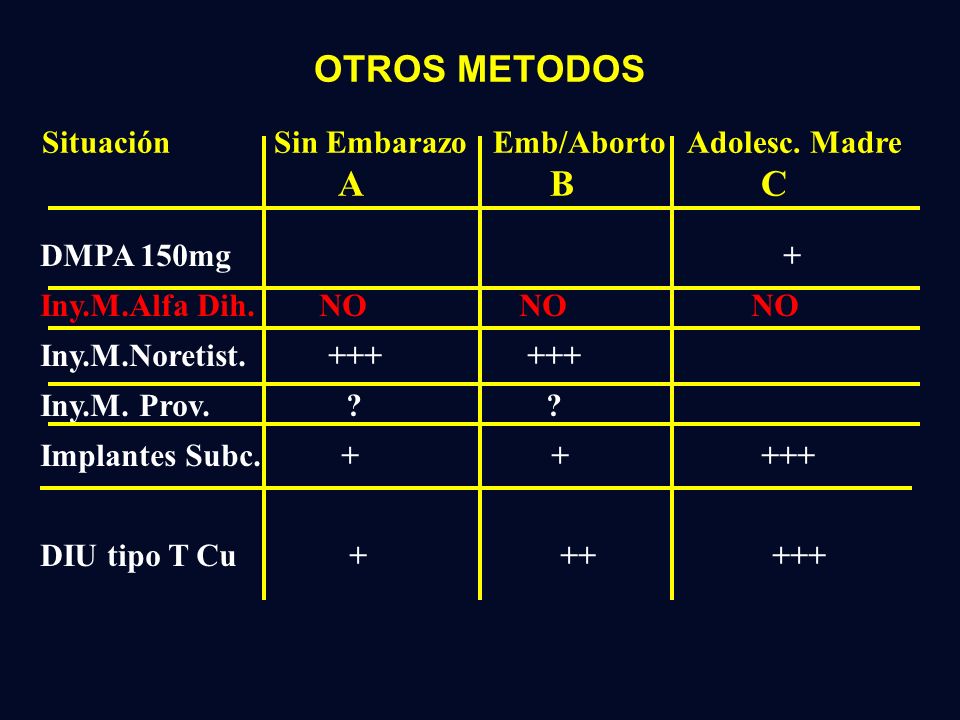 OTROS METODOS

| Situación | Sin Embarazo A | Emb/Aborto B | Adolesc. Madre C |
|---|---|---|---|
| DMPA 150mg | | | + |
| Iny.M.Alfa Dih. | NO | NO | NO |
| Iny.M.Noretist. | +++ | +++ | |
| Iny.M. Prov. | ? | ? | |
| Implantes Subc. | + | + | +++ |
| DIU tipo T Cu | + | ++ | +++ |